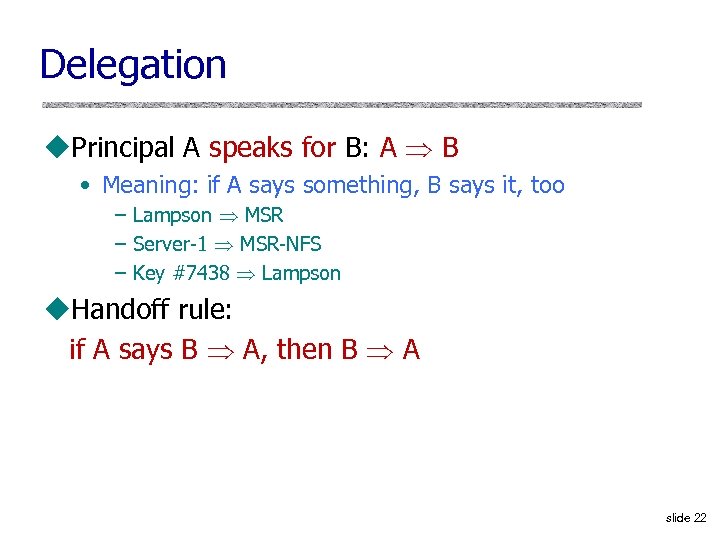 Delegation

◆Principal A speaks for B: A $\Rightarrow$ B

• Meaning: if A says something, B says it, too

– Lampson $\Rightarrow$ MSR

– Server-1 $\Rightarrow$ MSR-NFS

– Key #7438 $\Rightarrow$ Lampson

◆Handoff rule:

if A says B $\Rightarrow$ A, then B $\Rightarrow$ A

slide 22